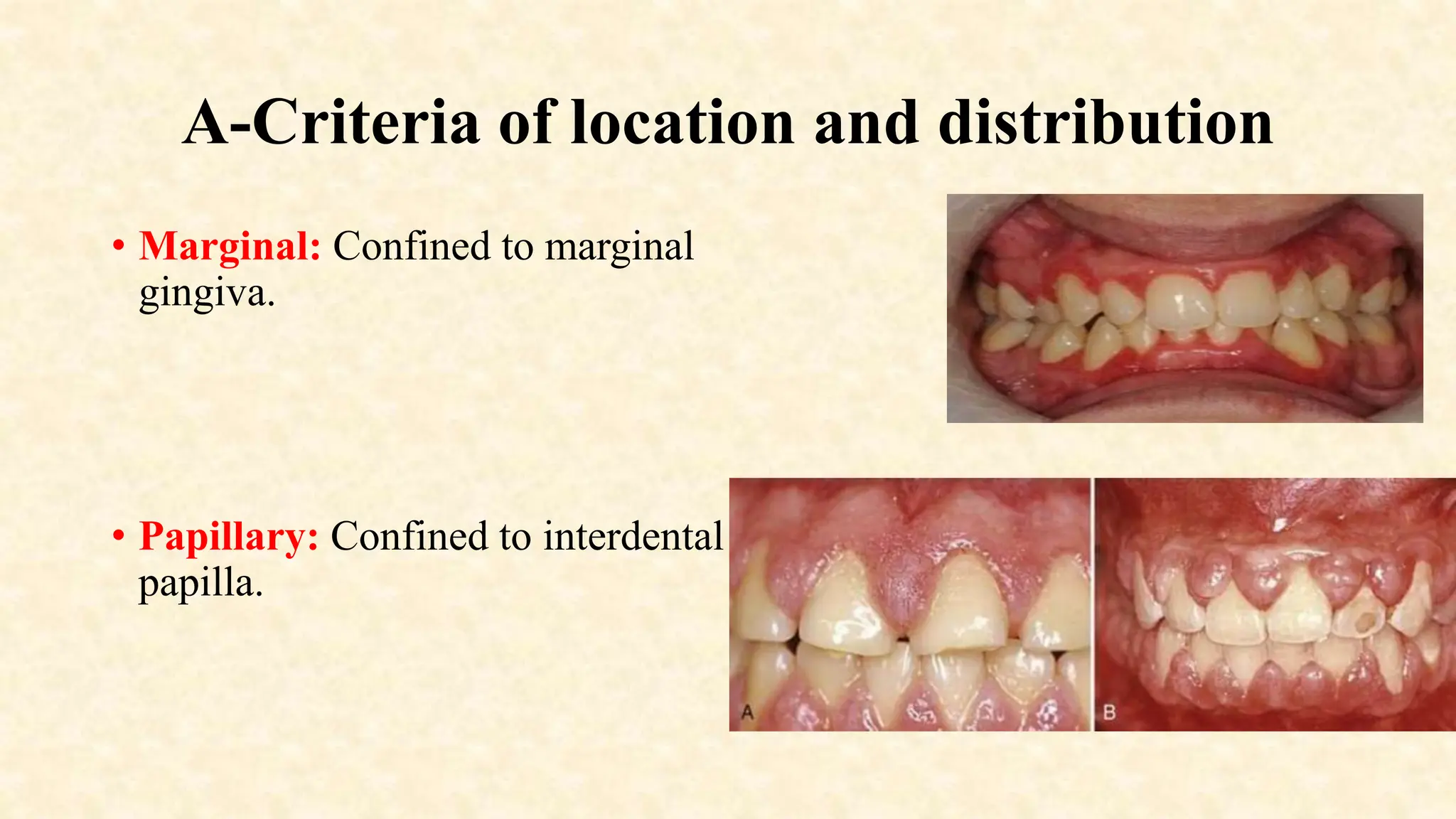 A-Criteria of location and distribution

• Marginal: Confined to marginal gingiva.

• Papillary: Confined to interdental papilla.

A

B